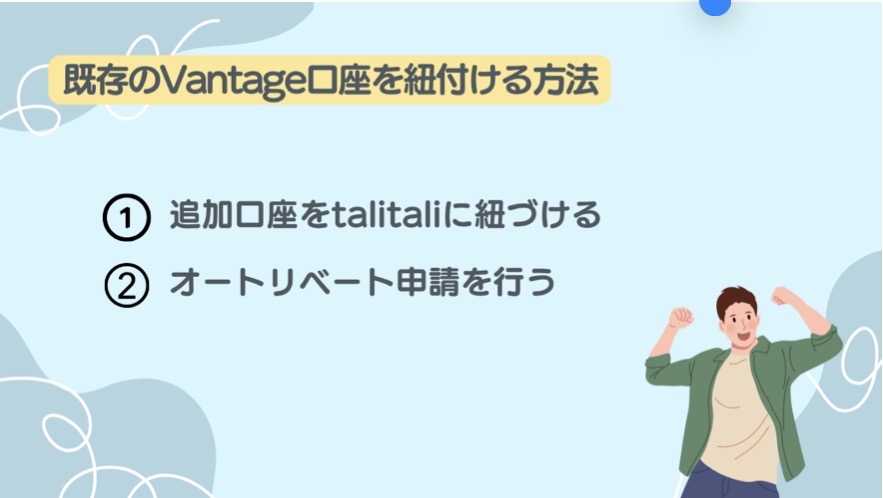 既存のVantage口座を紐付ける方法

① 追加口座をtalitaliに紐づける

② オートリベート申請を行う